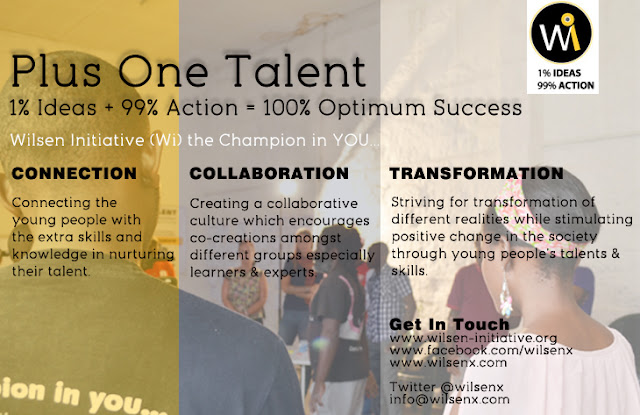 Wi
1% IDEAS
99% ACTION

Plus One Talent
1% Ideas + 99% Action = 100% Optimum Success
Wilsen Initiative (Wi) the Champion in YOU...

CONNECTION
Connecting the young people with the extra skills and knowledge in nurturing their talent.

COLLABORATION
Creating a collaborative culture which encourages co-creations amongst different groups especially learners & experts.

TRANSFORMATION
Striving for transformation of different realities while stimulating positive change in the society through young people's talents & skills.

Get In Touch
www.wilsen-initiative.org
www.facebook.com/wilsenx
www.wilsenx.com

Twitter @wilsenx
info@wilsenx.com

ion in you...